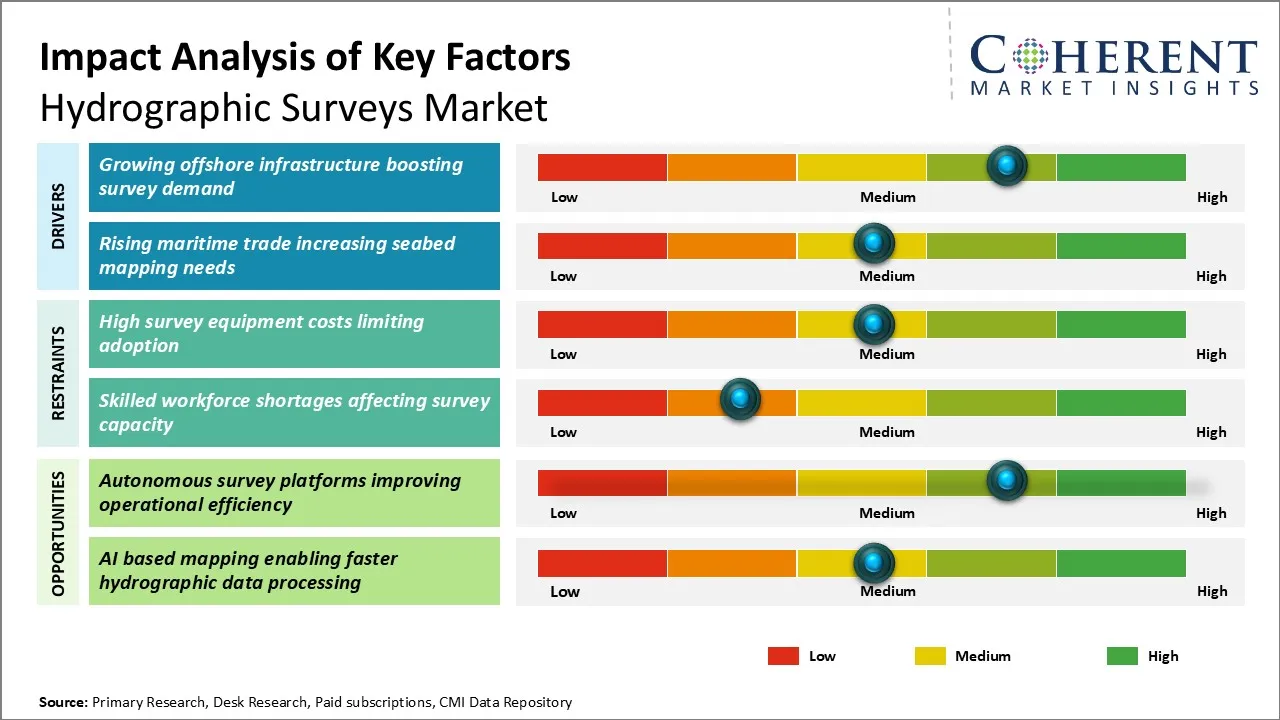 Impact Analysis of Key Factors
Hydrographic Surveys Market

COHERENT
MARKET INSIGHTS

DRIVERS

Growing offshore infrastructure boosting survey demand
Low Medium High

Rising maritime trade increasing seabed mapping needs
Low Medium High

RESTRAINTS

High survey equipment costs limiting adoption
Low Medium High

Skilled workforce shortages affecting survey capacity
Low Medium High

OPPORTUNITIES

Autonomous survey platforms improving operational efficiency
Low Medium High

AI based mapping enabling faster hydrographic data processing
Low Medium High

Low Medium High

Source: Primary Research, Desk Research, Paid subscriptions, CMI Data Repository